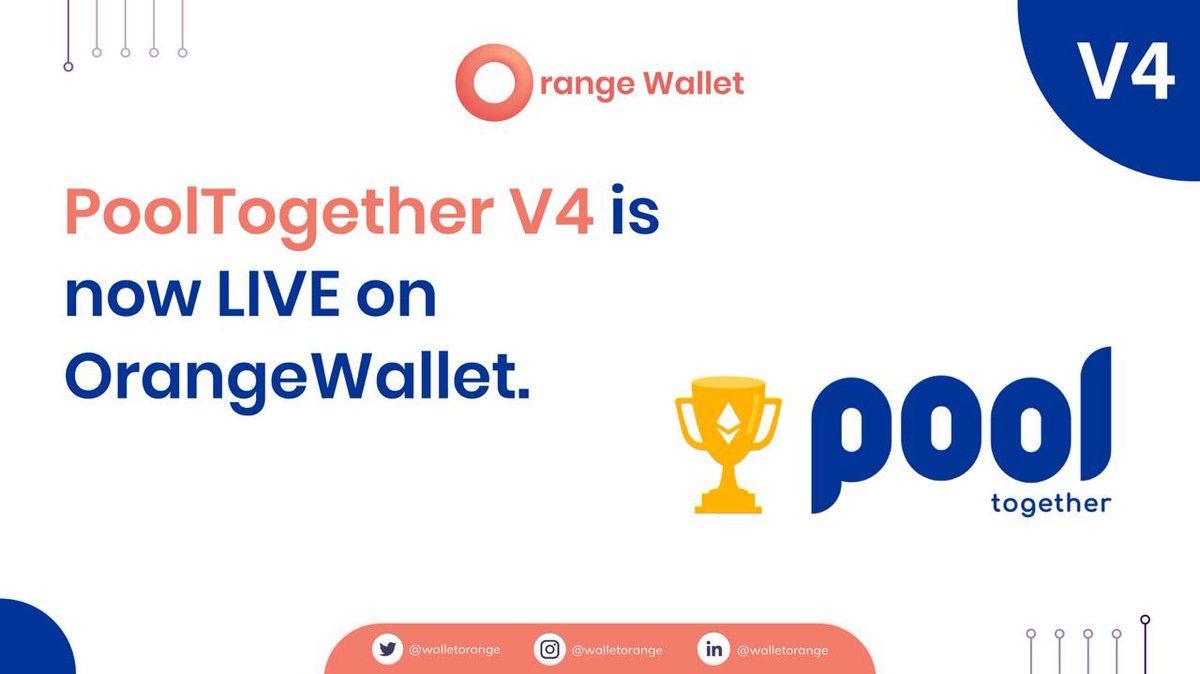 Orange Wallet

V4

PoolTogether V4 is now LIVE on OrangeWallet.

pool
together

@walletorange @walletorange @walletorange